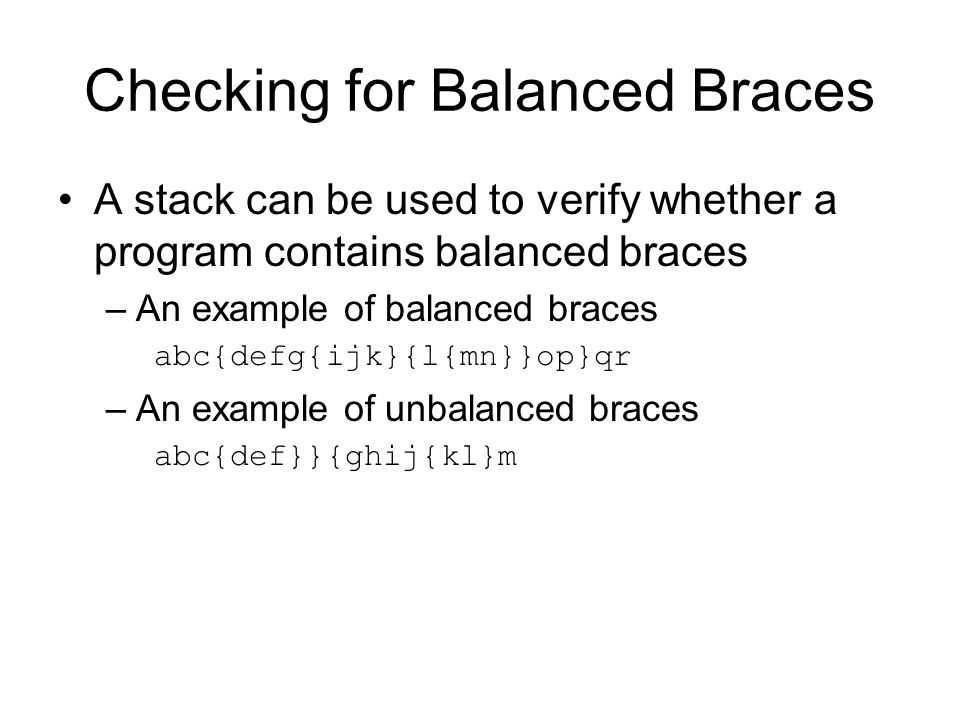 Checking for Balanced Braces

• A stack can be used to verify whether a program contains balanced braces

– An example of balanced braces

abc{defg{ijk}{l{mn}}op}qr

– An example of unbalanced braces

abc{def}}{ghij{kl}m